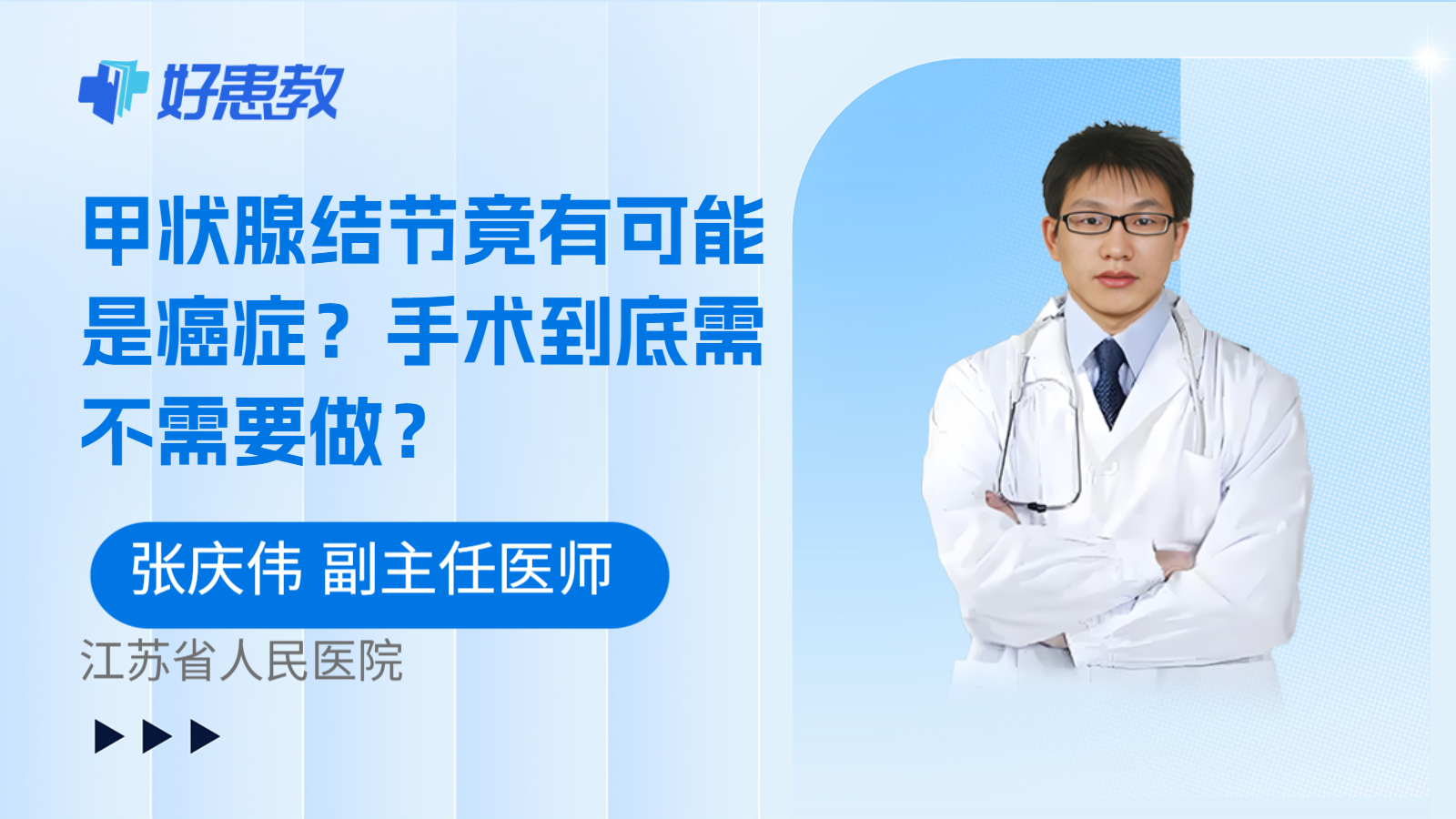 好患教

甲状腺结节竟有可能是癌症？手术到底需不需要做？

张庆伟 副主任医师

江苏省人民医院